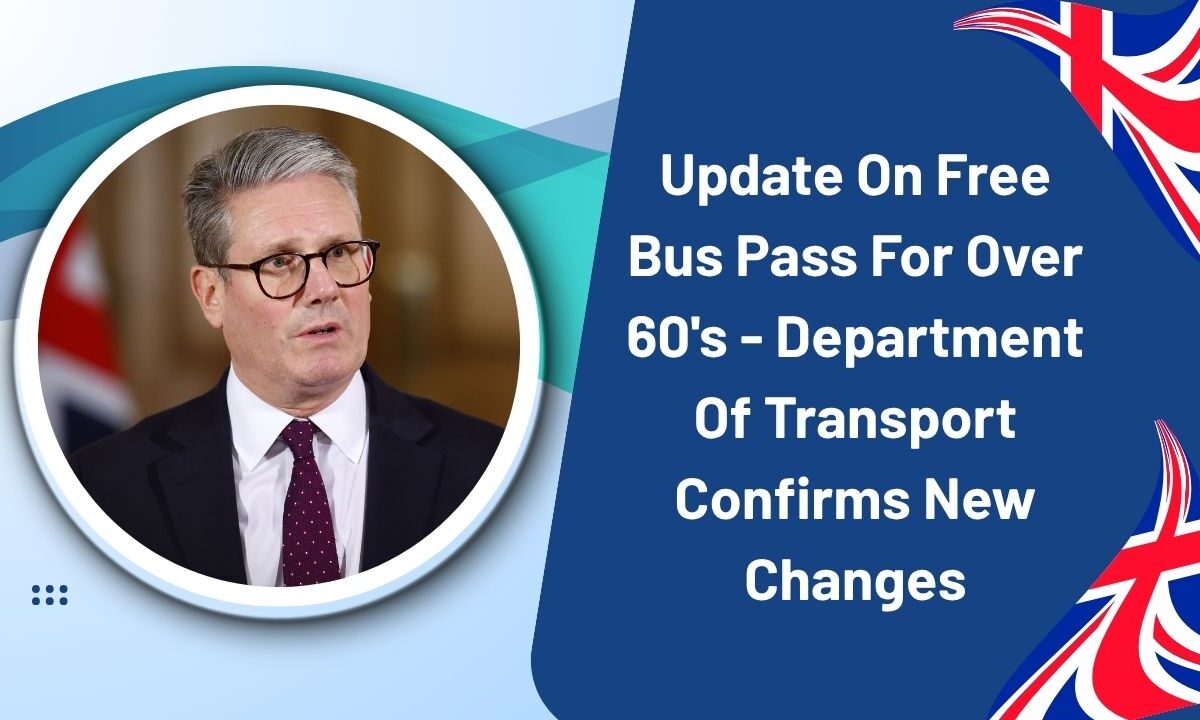 Update On Free Bus Pass For Over 60's - Department Of Transport Confirms New Changes